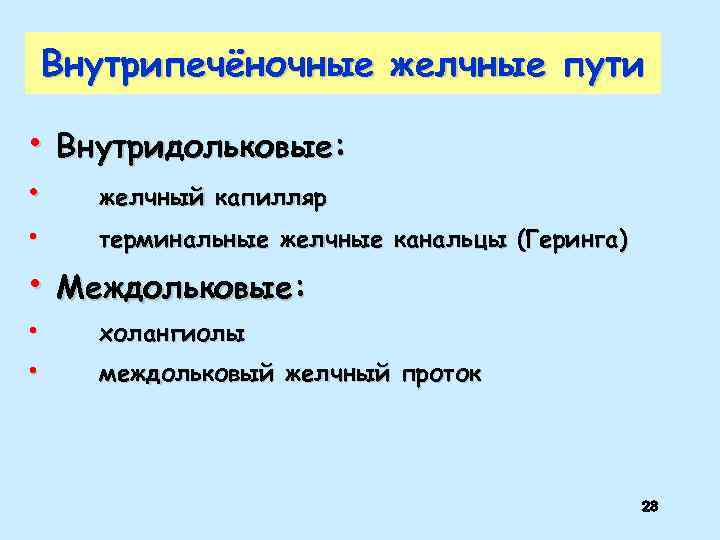 Внутрипечёночные желчные пути

• Внутридольковые:
• желчный капилляр
• терминальные желчные канальцы (Геринга)
• Междольковые:
• холангиолы
• междольковый желчный проток

28